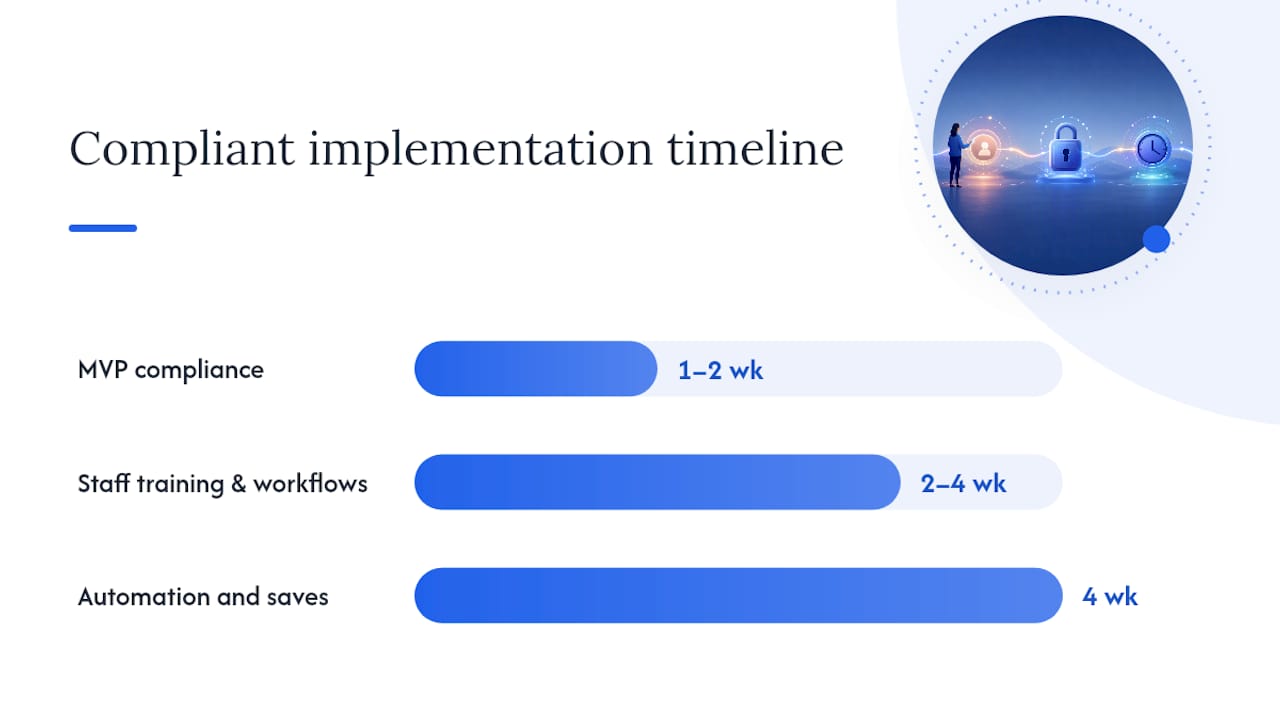 Compliant implementation timeline

MVP compliance

1–2 wk

Staff training & workflows

2–4 wk

Automation and saves

4 wk